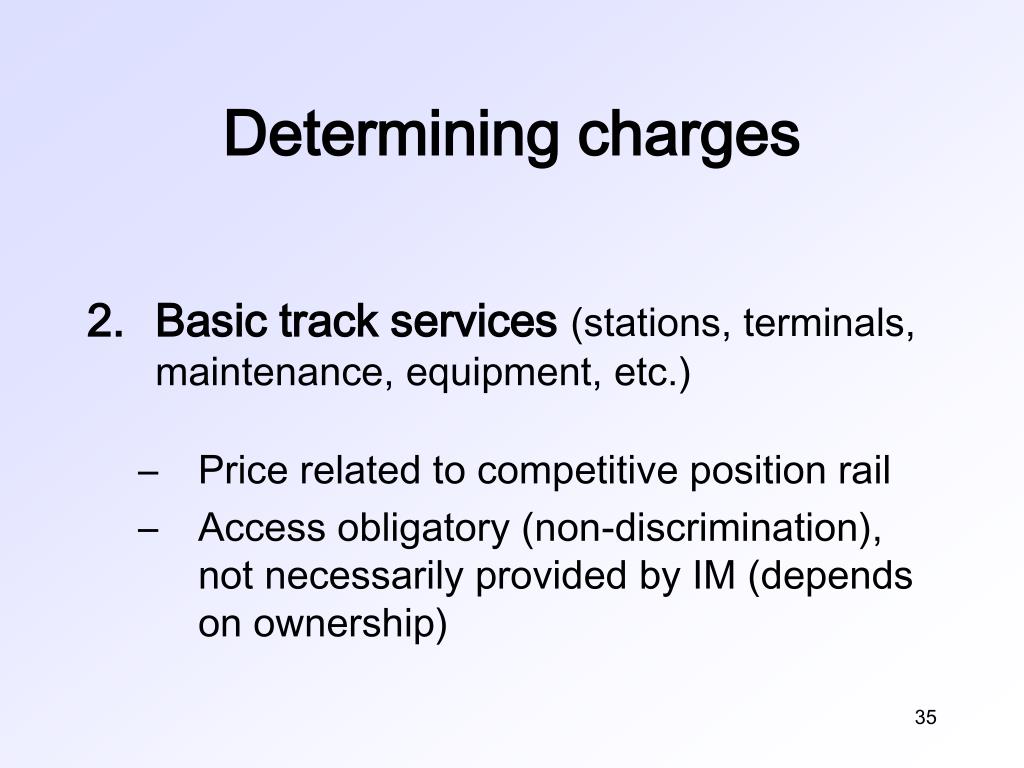 Determining charges

2. Basic track services (stations, terminals, maintenance, equipment, etc.)

– Price related to competitive position rail
– Access obligatory (non-discrimination), not necessarily provided by IM (depends on ownership)

35